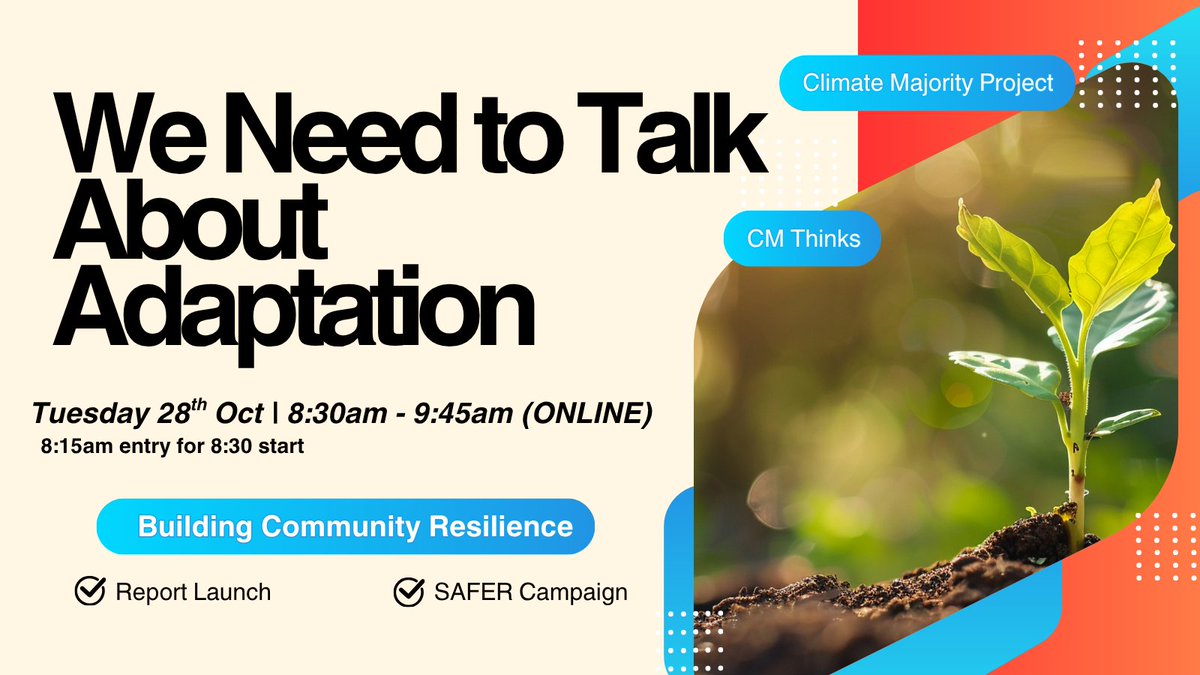 Climate Majority Project

We Need to Talk About Adaptation

CM Thinks

Tuesday 28$^{th}$ Oct | 8:30am - 9:45am (ONLINE)
8:15am entry for 8:30 start

Building Community Resilience

Report Launch

SAFER Campaign